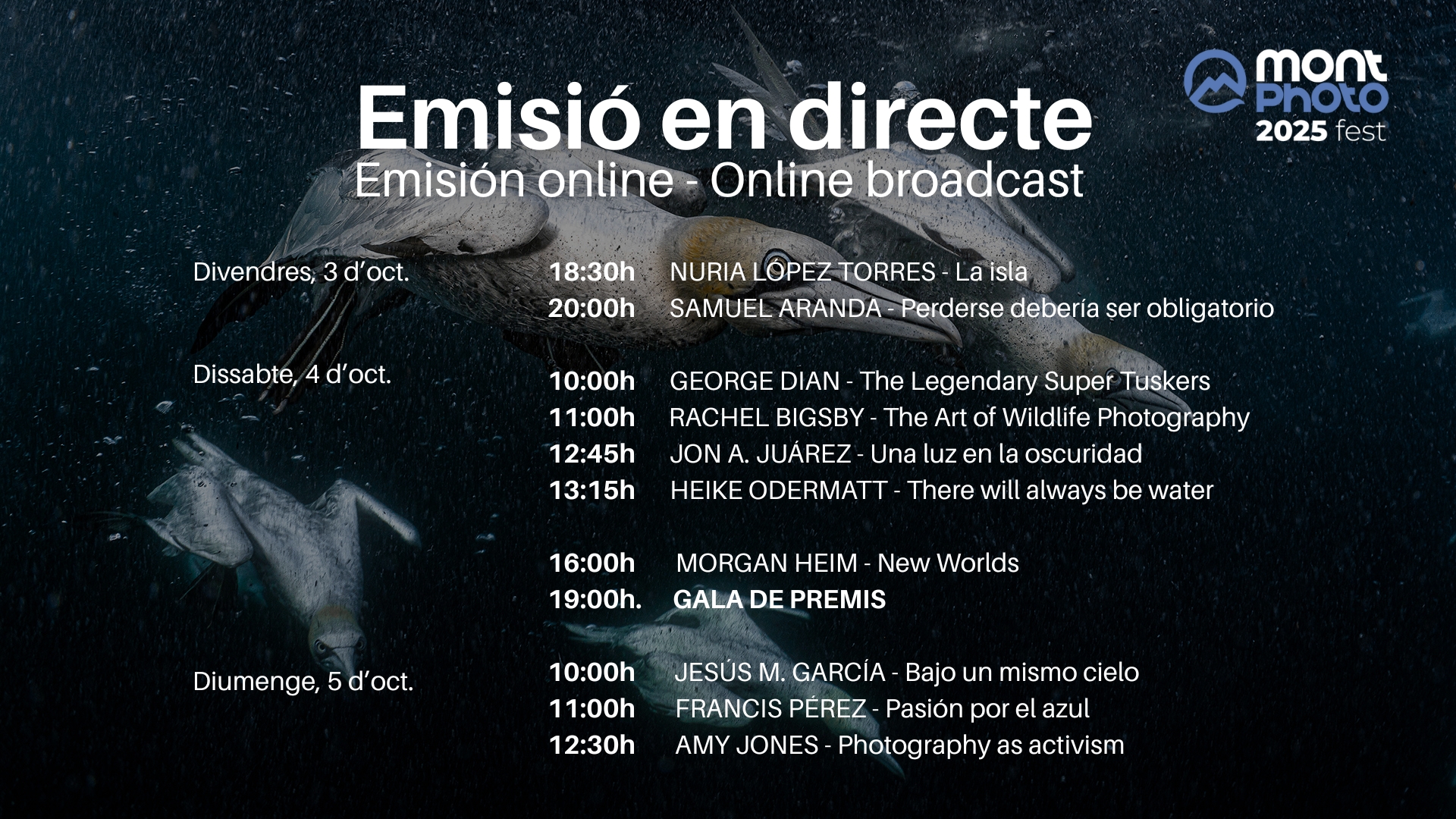 mont Photo 2025 fest

Emisió en directe
Emisión online - Online broadcast

Divendres, 3 d'oct.
18:30h NURIA LÓPEZ TORRES - La isla
20:00h SAMUEL ARANDA - Perderse debería ser obligatorio

Dissabte, 4 d'oct.
10:00h GEORGE DIAN - The Legendary Super Tuskers
11:00h RACHEL BIGSBY - The Art of Wildlife Photography
12:45h JON A. JUÁREZ - Una luz en la oscuridad
13:15h HEIKE ODERMATT - There will always be water

16:00h MORGAN HEIM - New Worlds
19:00h. GALA DE PREMIS

Diumenge, 5 d'oct.
10:00h JESÚS M. GARCÍA - Bajo un mismo cielo
11:00h FRANCIS PÉREZ - Pasión por el azul
12:30h AMY JONES - Photography as activism